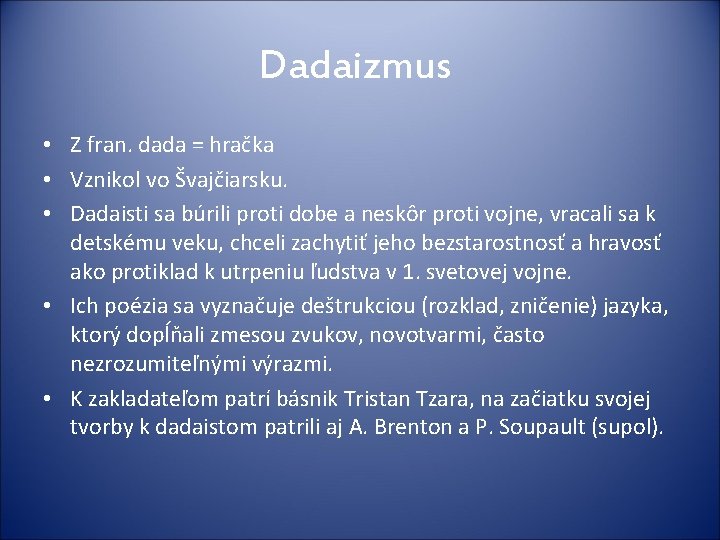 Dadaizmus

• Z fran. dada = hračka
• Vznikol vo Švajčiarsku.
• Dadaisti sa búrili proti dobe a neskôr proti vojne, vracali sa k detskému veku, chceli zachytiť jeho bezstarostnosť a hravosť ako protiklad k utrpeniu ľudstva v 1. svetovej vojne.
• Ich poézia sa vyznačuje deštrukciou (rozklad, zničenie) jazyka, ktorý dopĺňali zmesou zvukov, novotvarmi, často nezrozumiteľnými výrazmi.
• K zakladateľom patrí básnik Tristan Tzara, na začiatku svojej tvorby k dadaistom patrili aj A. Brenton a P. Soupault (supol).